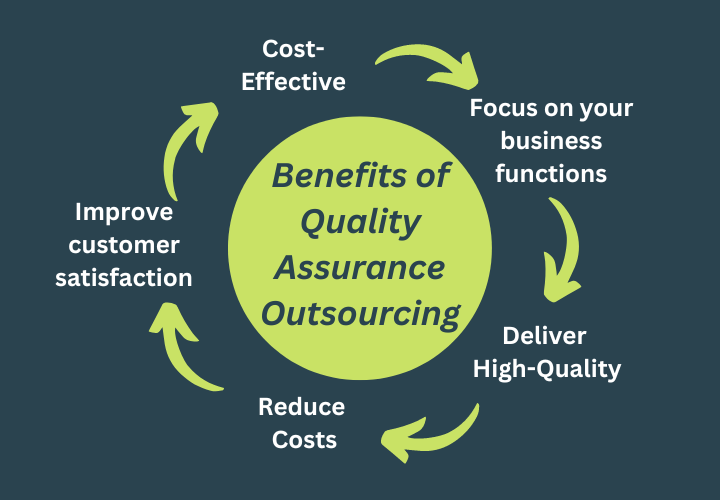 Benefits of Quality Assurance Outsourcing

Cost-Effective

Focus on your business functions

Deliver High-Quality

Reduce Costs

Improve customer satisfaction